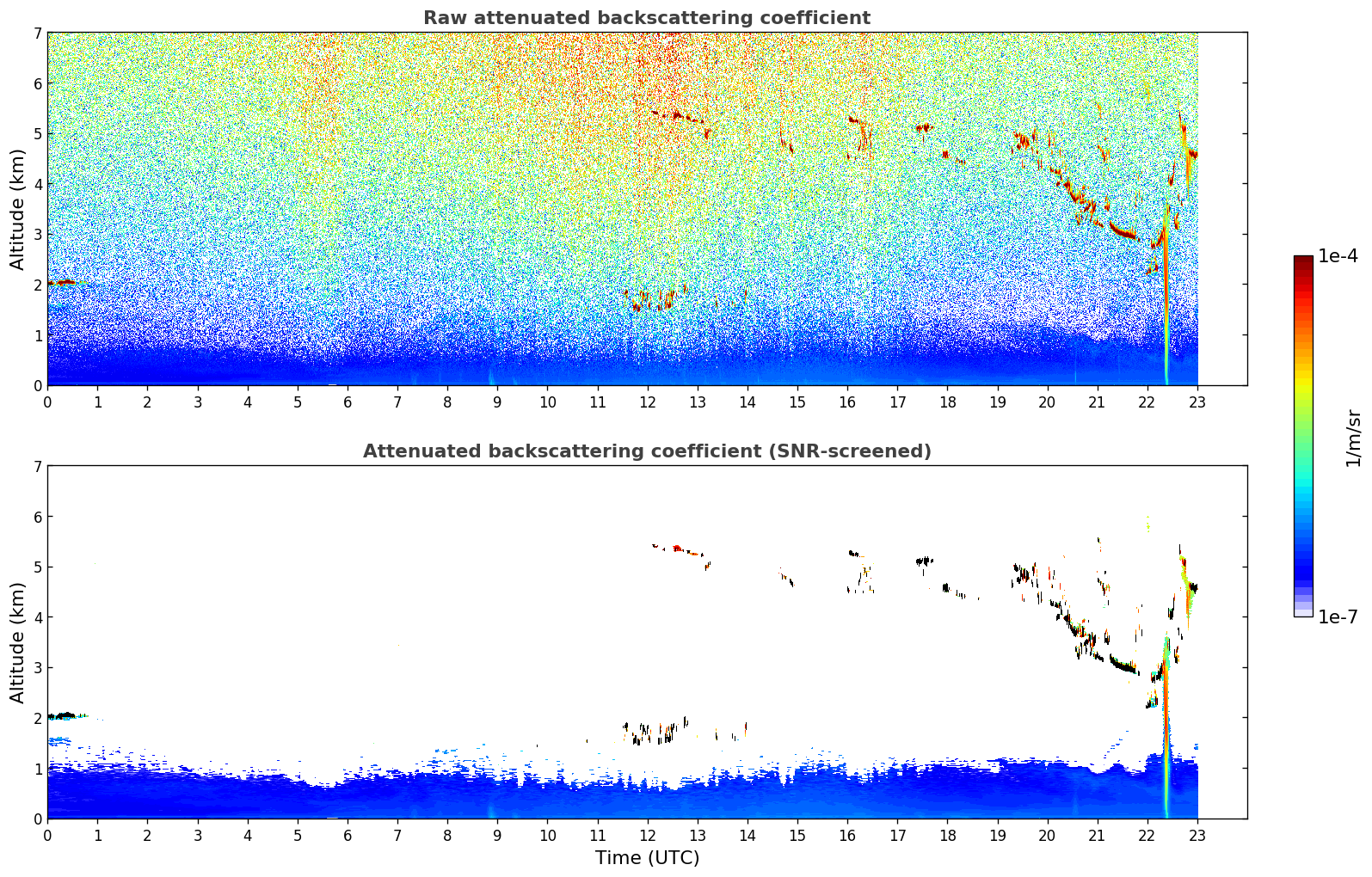 Raw attenuated backscattering coefficient

Altitude (km)

7
6
5
4
3
2
1
0

0 1 2 3 4 5 6 7 8 9 10 11 12 13 14 15 16 17 18 19 20 21 22 23

Attenuated backscattering coefficient (SNR-screened)

Altitude (km)

7
6
5
4
3
2
1
0

0 1 2 3 4 5 6 7 8 9 10 11 12 13 14 15 16 17 18 19 20 21 22 23

Time (UTC)

1e-4

1/m/sr

1e-7